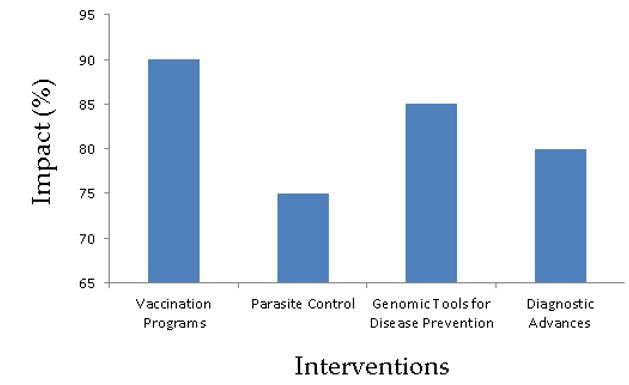 Impact (%)

95
90
85
80
75
70
65

Vaccination Programs
Parasite Control
Genomic Tools for Disease Prevention
Diagnostic Advances

Interventions